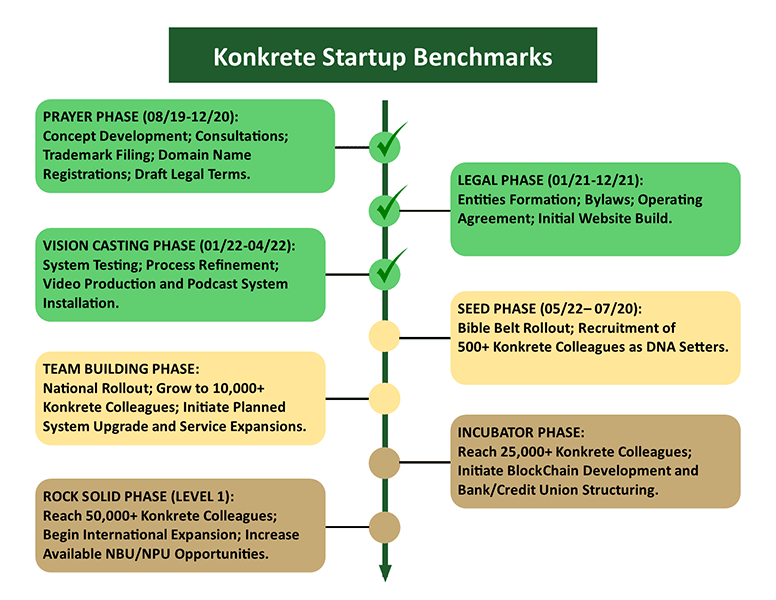 Konkrete Startup Benchmarks

PRAYER PHASE (08/19-12/20):
Concept Development; Consultations; Trademark Filing; Domain Name Registrations; Draft Legal Terms.

LEGAL PHASE (01/21-12/21):
Entities Formation; Bylaws; Operating Agreement; Initial Website Build.

VISION CASTING PHASE (01/22-04/22):
System Testing; Process Refinement; Video Production and Podcast System Installation.

SEED PHASE (05/22– 07/20):
Bible Belt Rollout; Recruitment of 500+ Konkrete Colleagues as DNA Setters.

TEAM BUILDING PHASE:
National Rollout; Grow to 10,000+ Konkrete Colleagues; Initiate Planned System Upgrade and Service Expansions.

INCUBATOR PHASE:
Reach 25,000+ Konkrete Colleagues; Initiate BlockChain Development and Bank/Credit Union Structuring.

ROCK SOLID PHASE (LEVEL 1):
Reach 50,000+ Konkrete Colleagues; Begin International Expansion; Increase Available NBU/NPU Opportunities.